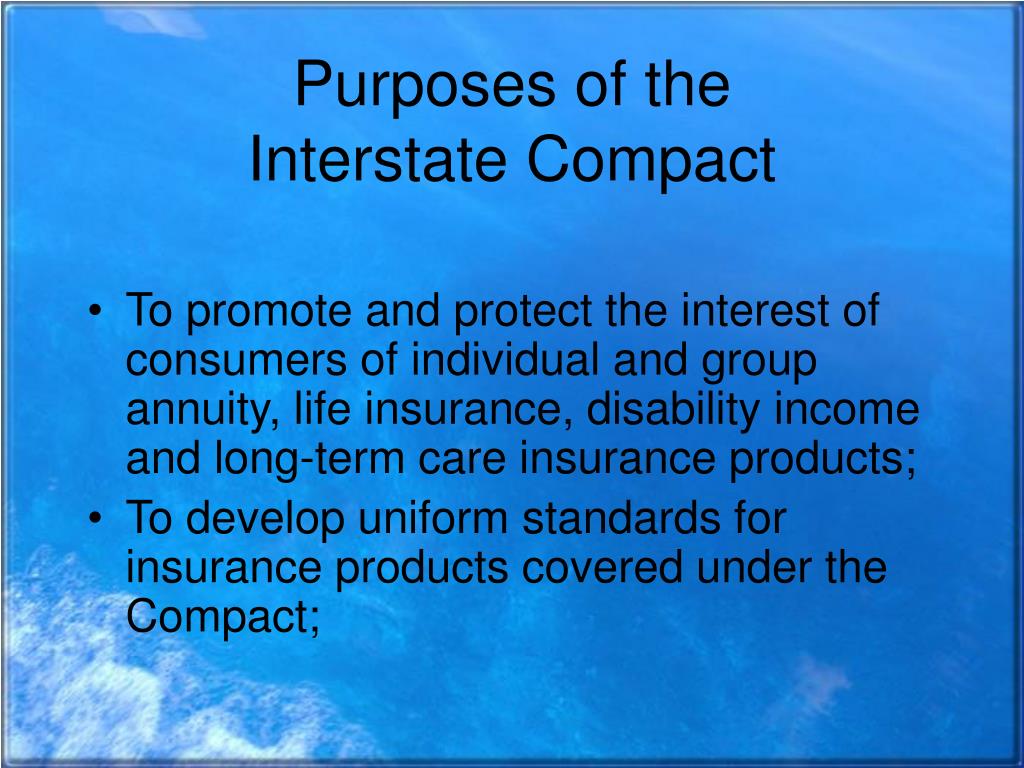 Purposes of the
Interstate Compact

• To promote and protect the interest of consumers of individual and group annuity, life insurance, disability income and long-term care insurance products;
• To develop uniform standards for insurance products covered under the Compact;